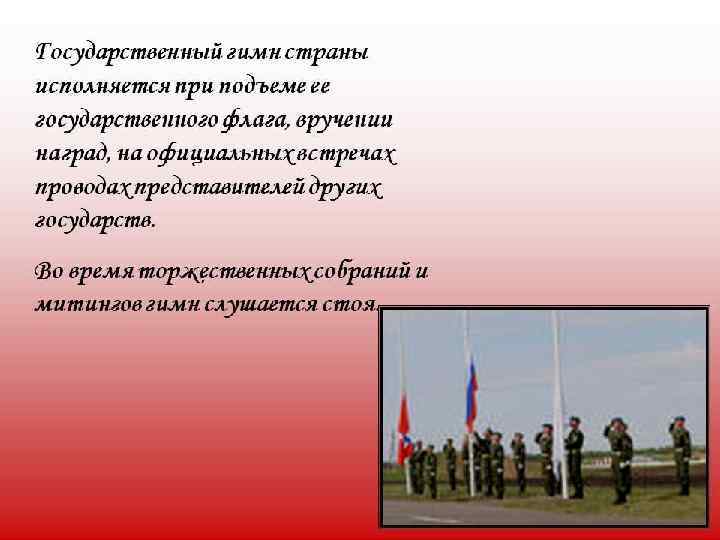 Государственный гимн страны исполняется при подъеме ее государственного флага, вручении наград, на официальных встречах проводах представителей других государств.

Во время торжественных собраний и митингов гимн слушается стоя.